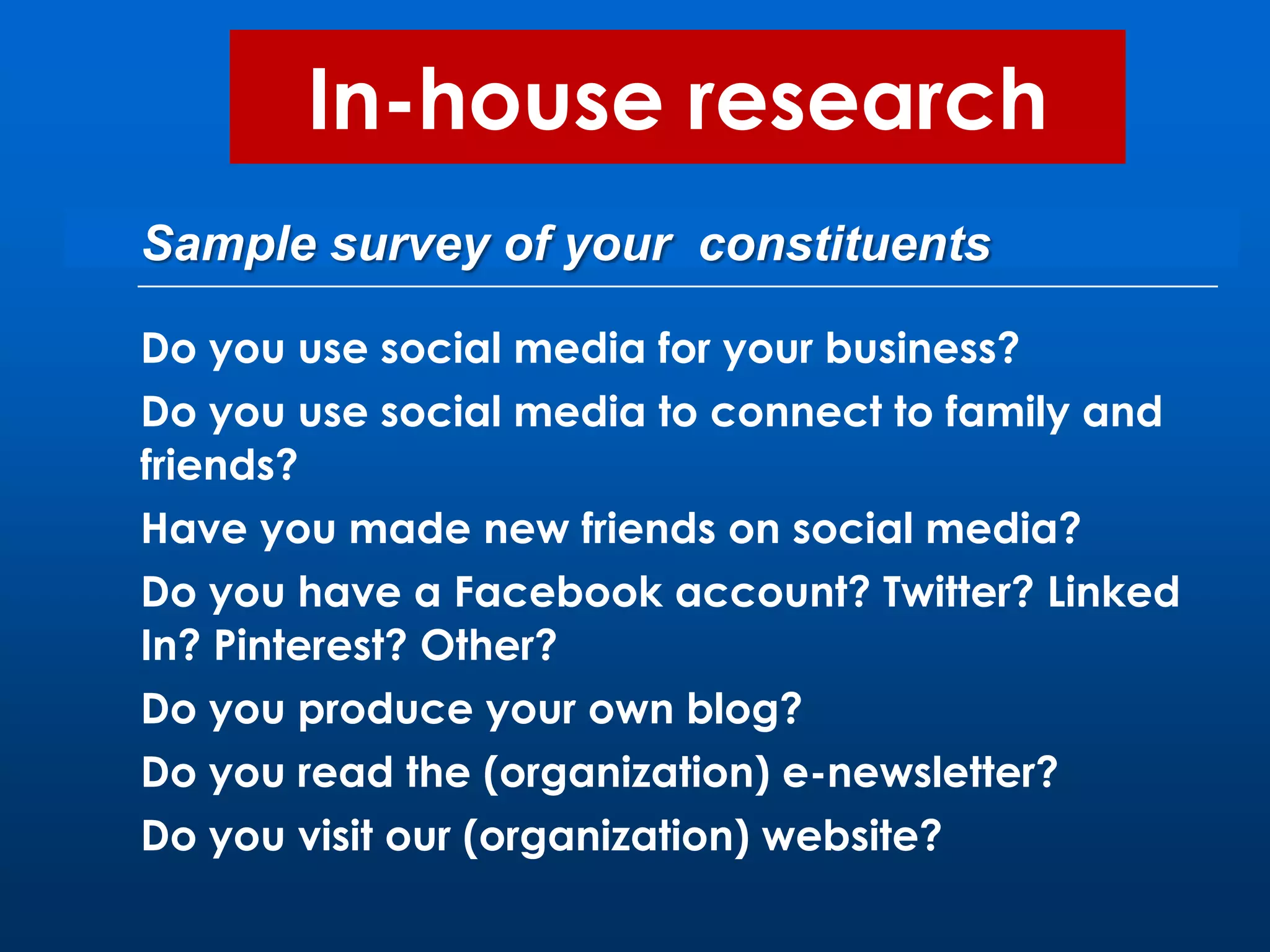 In-house research

Sample survey of your constituents

Do you use social media for your business?

Do you use social media to connect to family and friends?

Have you made new friends on social media?

Do you have a Facebook account? Twitter? Linked In? Pinterest? Other?

Do you produce your own blog?

Do you read the (organization) e-newsletter?

Do you visit our (organization) website?